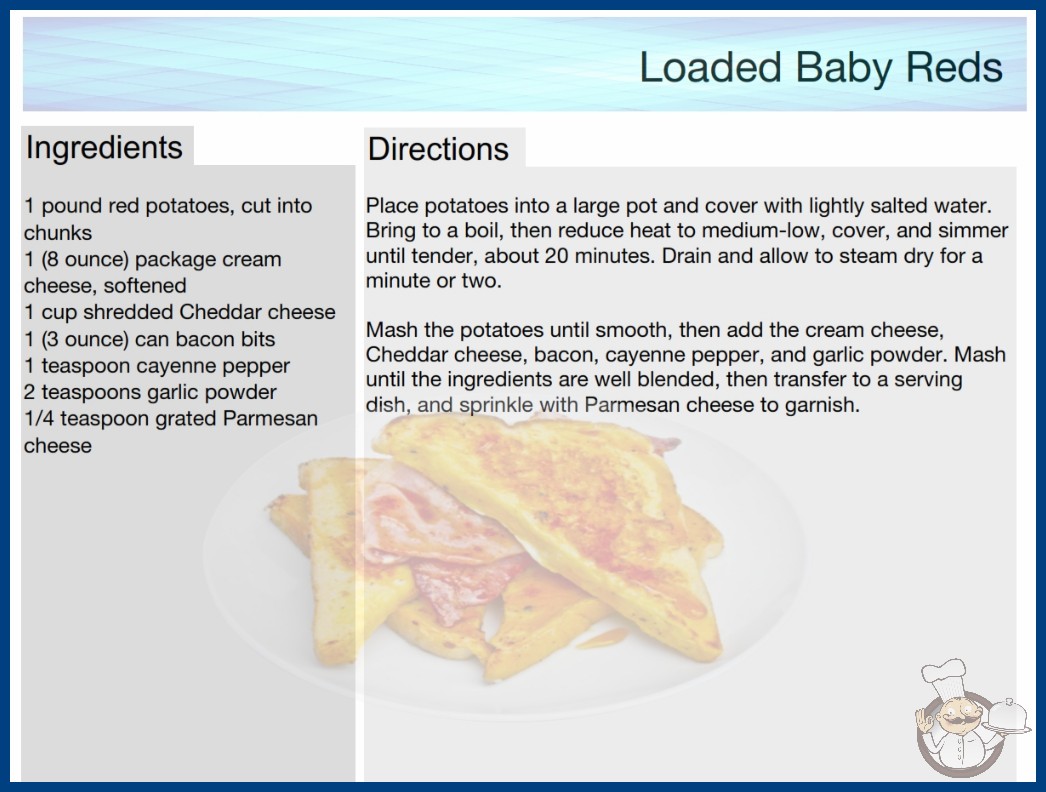 Loaded Baby Reds

Ingredients

1 pound red potatoes, cut into chunks
1 (8 ounce) package cream cheese, softened
1 cup shredded Cheddar cheese
1 (3 ounce) can bacon bits
1 teaspoon cayenne pepper
2 teaspoons garlic powder
1/4 teaspoon grated Parmesan cheese

Directions

Place potatoes into a large pot and cover with lightly salted water. Bring to a boil, then reduce heat to medium-low, cover, and simmer until tender, about 20 minutes. Drain and allow to steam dry for a minute or two.

Mash the potatoes until smooth, then add the cream cheese, Cheddar cheese, bacon, cayenne pepper, and garlic powder. Mash until the ingredients are well blended, then transfer to a serving dish, and sprinkle with Parmesan cheese to garnish.